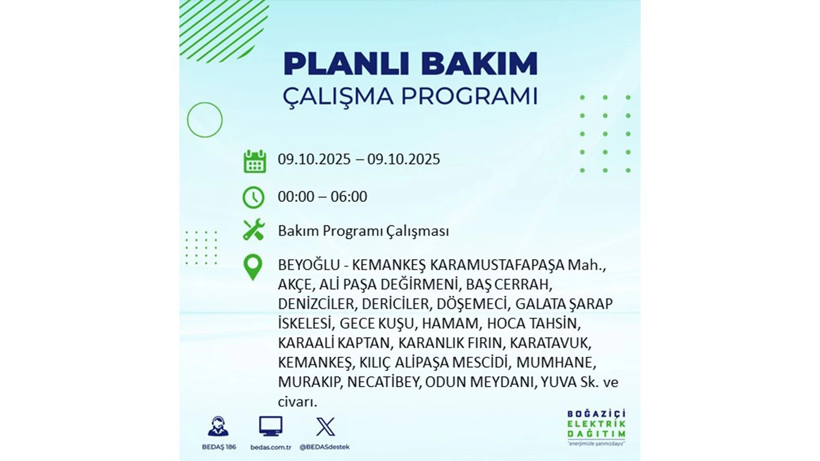 PLANLI BAKIM
ÇALIŞMA PROGRAMI

09.10.2025 – 09.10.2025

00:00 – 06:00

Bakım Programı Çalışması

BEYOĞLU - KEMANKEŞ KARAMUSTAFAPAŞA Mah., AKÇE, ALİ PAŞA DEĞİRMENİ, BAŞ CERRAH, DENİZCİLER, DERİCİLER, DÖŞEMECİ, GALATA ŞARAP İSKELESİ, GECE KUŞU, HAMAM, HOCA TAHSİN, KARAALİ KAPTAN, KARANLIK FIRIN, KARATAVUK, KEMANKEŞ, KILIÇ ALİPAŞA MESCİDİ, MUMHANE, MURAKIP, NECATİBEY, ODUN MEYDANI, YUVA Sk. ve civarı.

BEDAŞ 186
bedas.com.tr
@BEDASdestek

BOĞAZİÇİ ELEKTRİK DAĞITIM
"enerjimizle yanınızdayız"